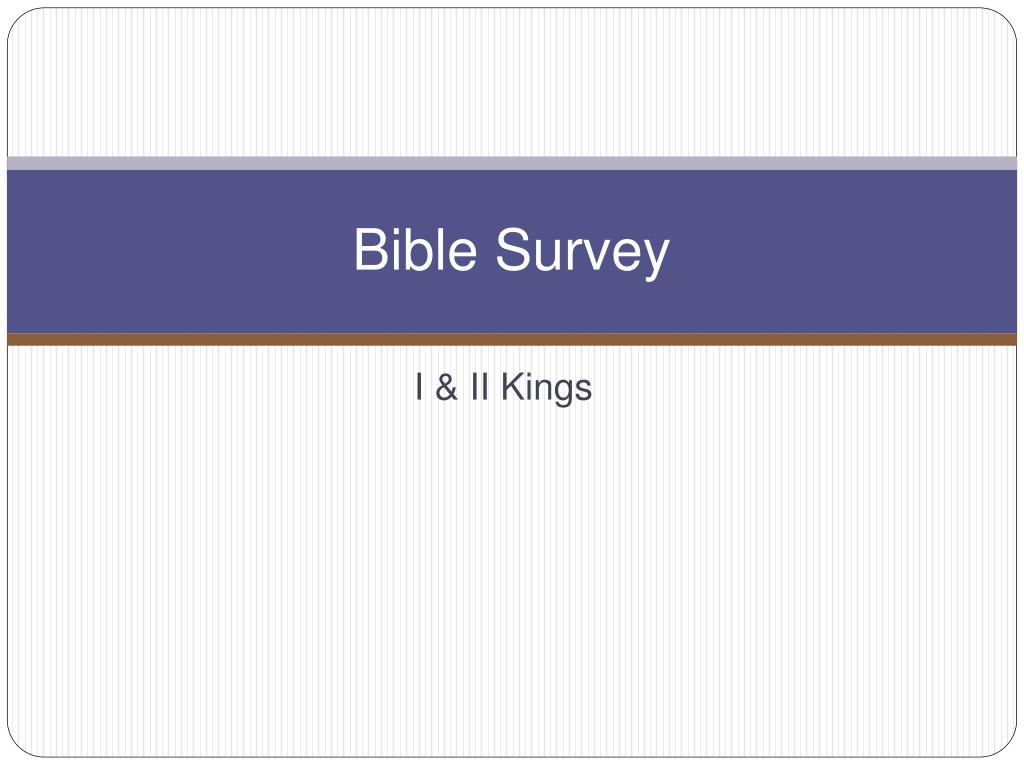 Bible Survey

I & II Kings